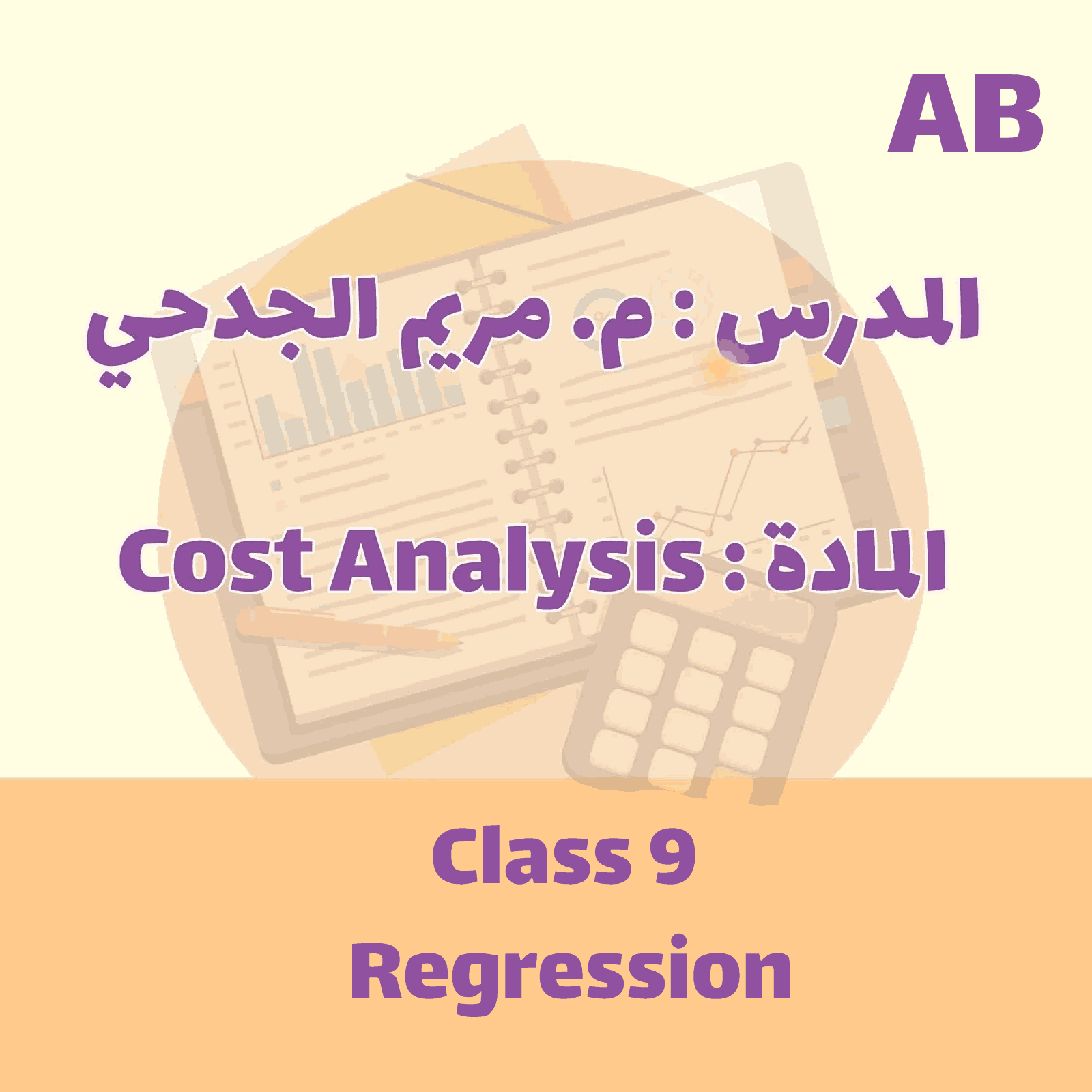 AB

المدرس : م. مريم الجدحي

المادة : Cost Analysis

Class 9
Regression